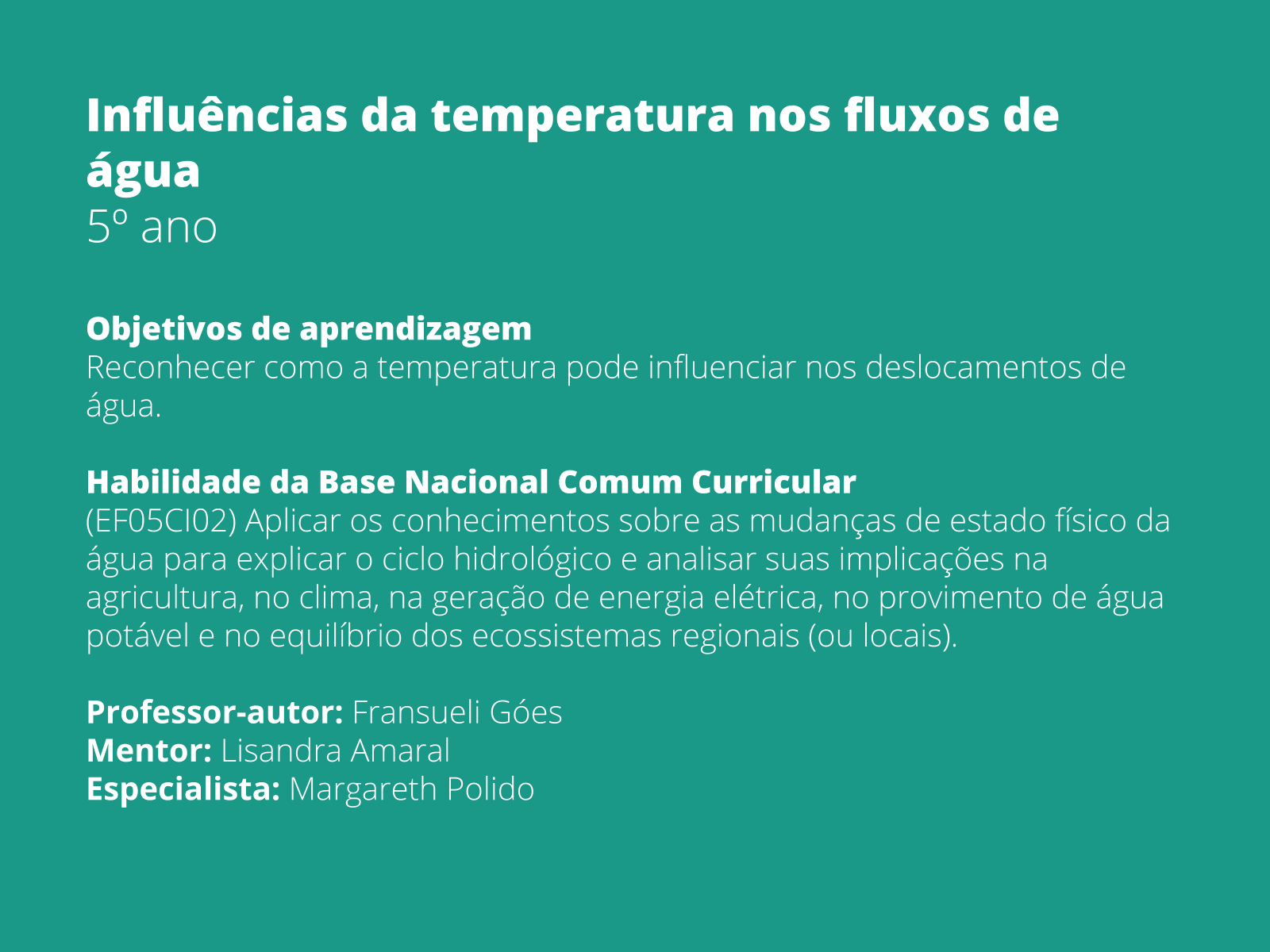 Influências da temperatura nos fluxos de água
5º ano

Objetivos de aprendizagem
Reconhecer como a temperatura pode influenciar nos deslocamentos de água.

Habilidade da Base Nacional Comum Curricular
(EF05CI02) Aplicar os conhecimentos sobre as mudanças de estado físico da água para explicar o ciclo hidrológico e analisar suas implicações na agricultura, no clima, na geração de energia elétrica, no provimento de água potável e no equilíbrio dos ecossistemas regionais (ou locais).

Professor-autor: Fransueli Góes
Mentor: Lisandra Amaral
Especialista: Margareth Polido